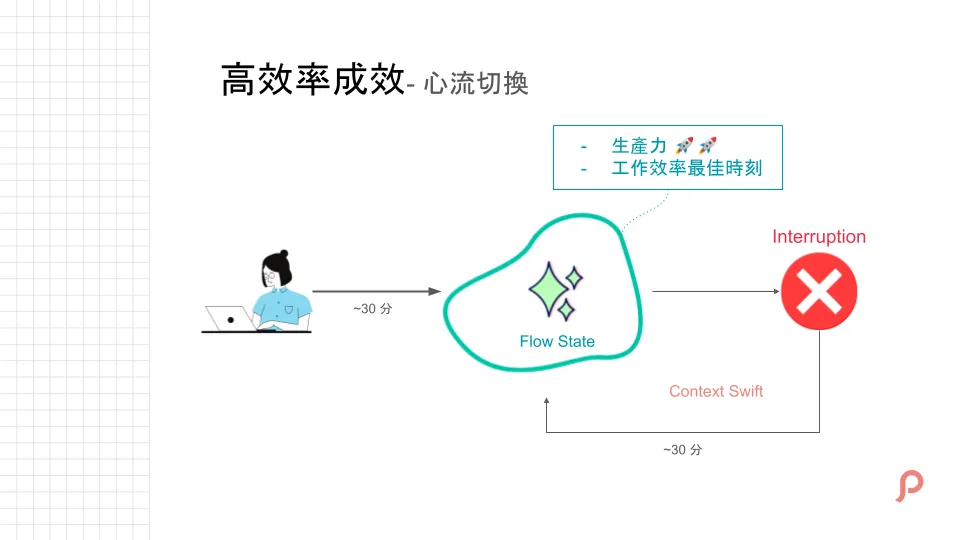 高效率成效- 心流切換

- 生產力 🚀🚀
- 工作效率最佳時刻

~30 分

Flow State

Interruption

Context Swift

~30 分